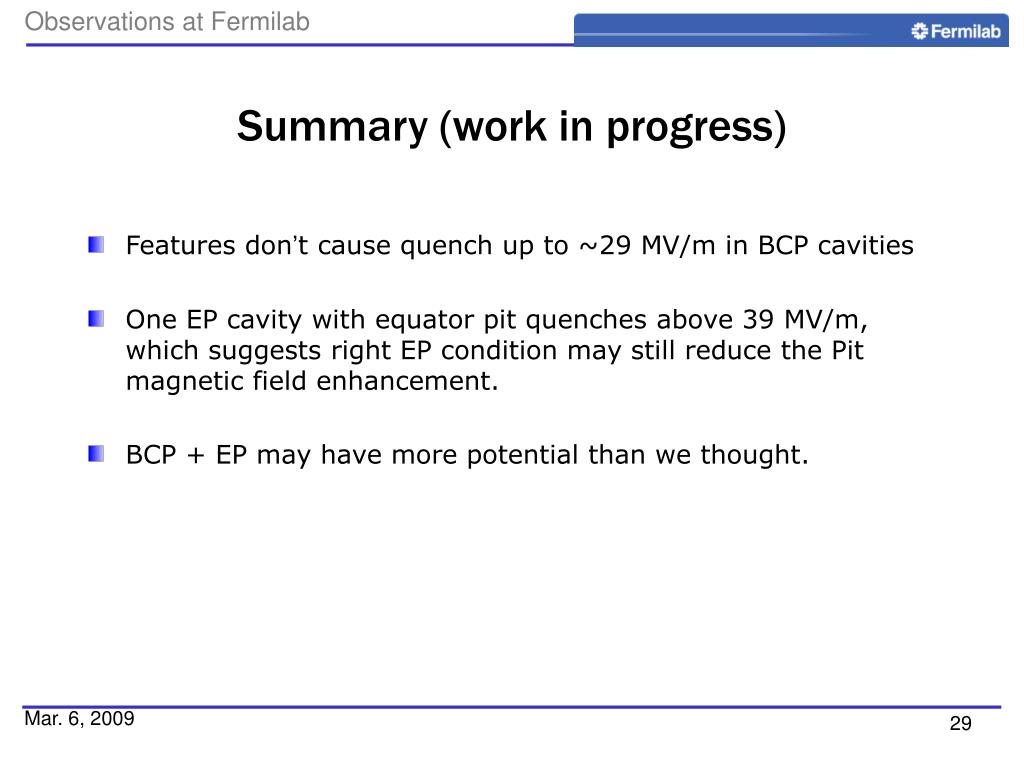 Observations at Fermilab

Fermilab

Summary (work in progress)

Features don't cause quench up to ~29 MV/m in BCP cavities

One EP cavity with equator pit quenches above 39 MV/m, which suggests right EP condition may still reduce the Pit magnetic field enhancement.

BCP + EP may have more potential than we thought.

Mar. 6, 2009

29